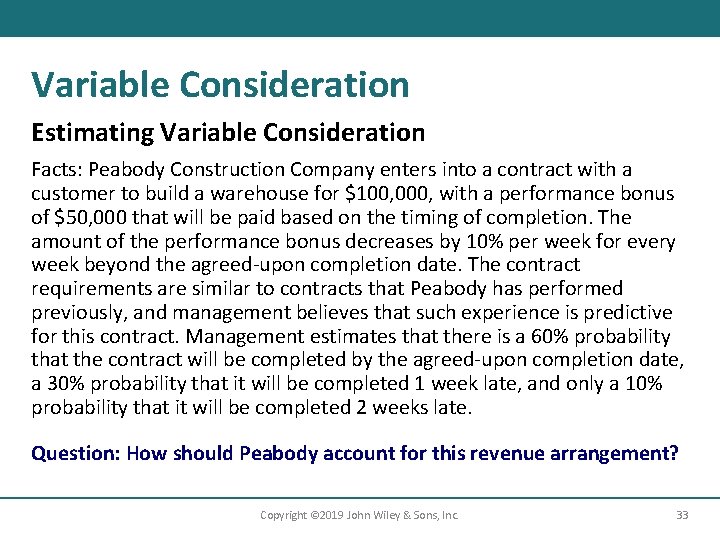 Variable Consideration

Estimating Variable Consideration

Facts: Peabody Construction Company enters into a contract with a customer to build a warehouse for \$100,000, with a performance bonus of \$50,000 that will be paid based on the timing of completion. The amount of the performance bonus decreases by 10% per week for every week beyond the agreed-upon completion date. The contract requirements are similar to contracts that Peabody has performed previously, and management believes that such experience is predictive for this contract. Management estimates that there is a 60% probability that the contract will be completed by the agreed-upon completion date, a 30% probability that it will be completed 1 week late, and only a 10% probability that it will be completed 2 weeks late.

Question: How should Peabody account for this revenue arrangement?

Copyright ©2019 John Wiley & Sons, Inc.

33